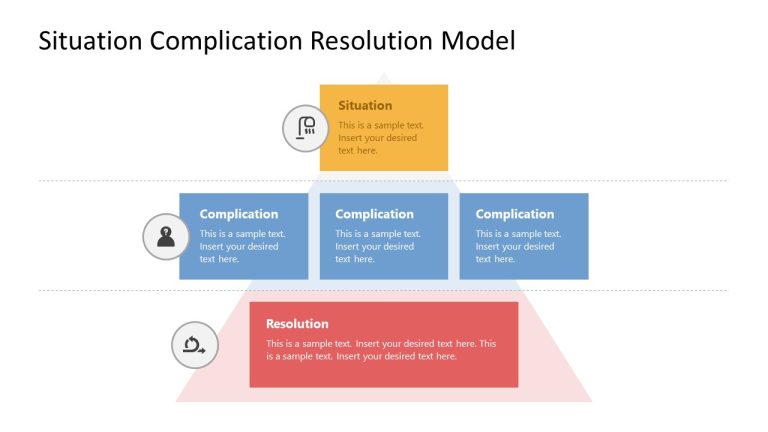 Situation Complication Resolution Model

Situation
This is a sample text. Insert your desired text here.

Complication
This is a sample text. Insert your desired text here.

Complication
This is a sample text. Insert your desired text here.

Complication
This is a sample text. Insert your desired text here.

Resolution
This is a sample text. Insert your desired text here. This is a sample text. Insert your desired text here.